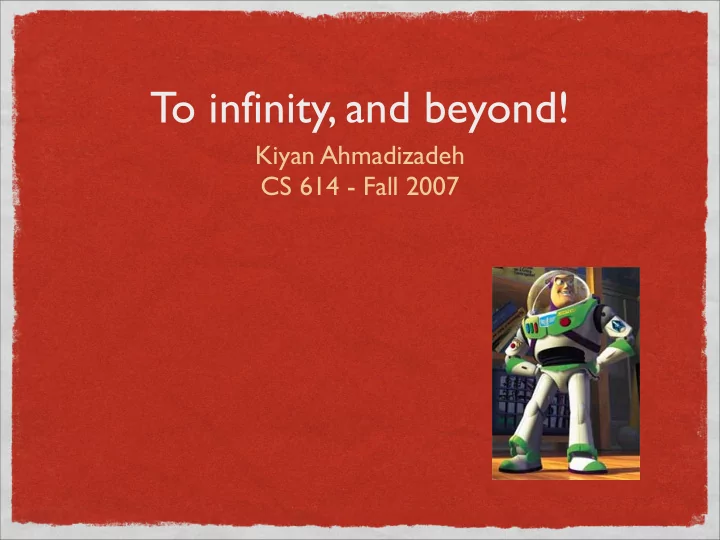 To infinity, and beyond!

Kiyan Ahmadizadeh
CS 614 - Fall 2007